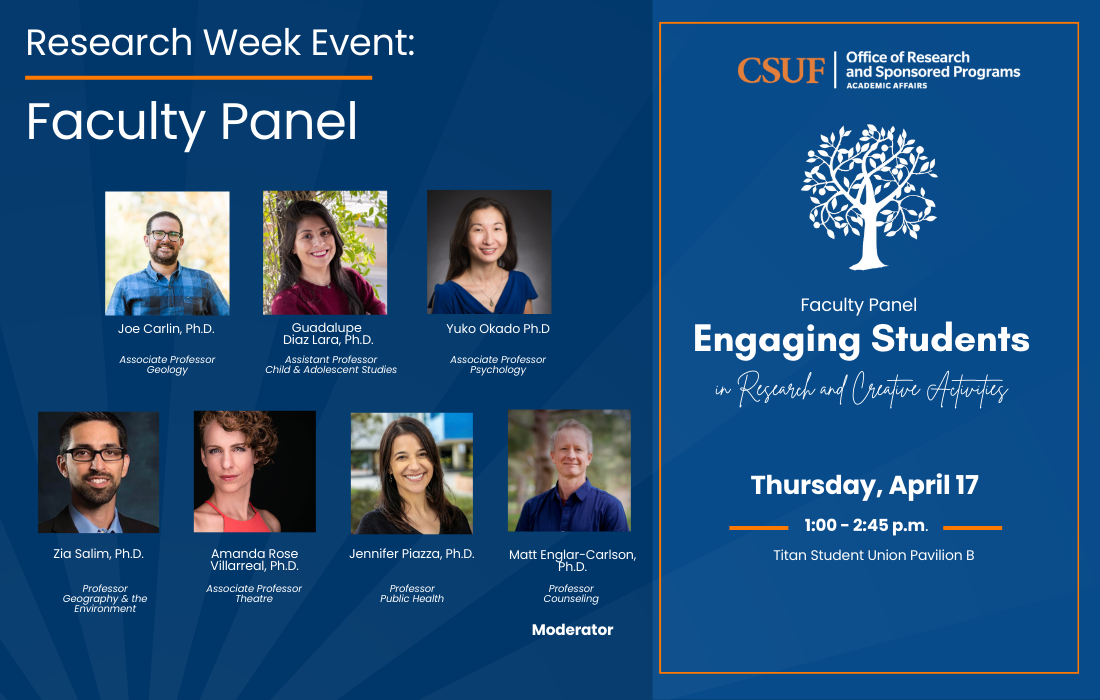 Research Week Event:

Faculty Panel

Joe Carlin, Ph.D.
Associate Professor
Geology

Guadalupe Diaz Lara, Ph.D.
Assistant Professor
Child & Adolescent Studies

Yuko Okado Ph.D
Associate Professor
Psychology

Zia Salim, Ph.D.
Professor
Geography & the Environment

Amanda Rose Villarreal, Ph.D.
Associate Professor
Theatre

Jennifer Piazza, Ph.D.
Professor
Public Health

Matt Englar-Carlson, Ph.D.
Professor
Counseling
Moderator

CSUF | Office of Research and Sponsored Programs
ACADEMIC AFFAIRS

Faculty Panel
Engaging Students
in Research and Creative Activities

Thursday, April 17
1:00 - 2:45 p.m.
Titan Student Union Pavilion B